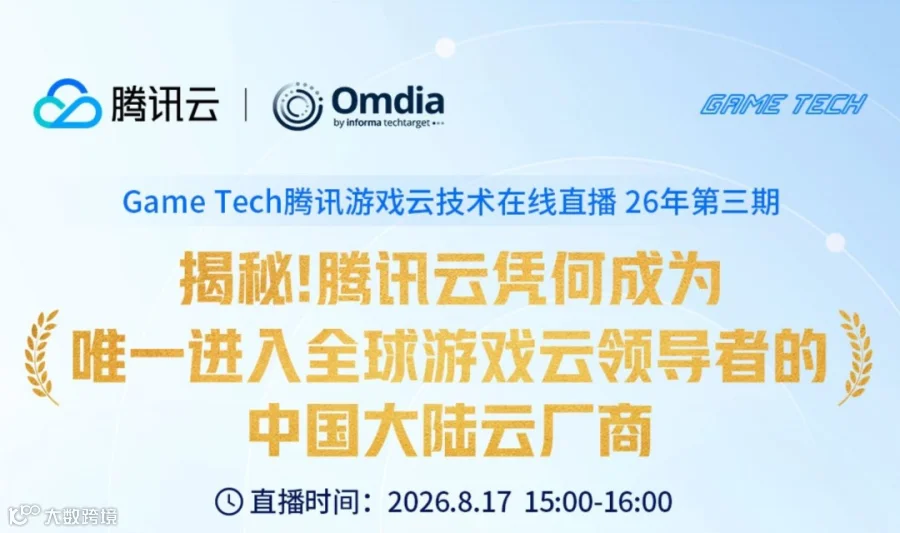 腾讯云 | Omdia by informa techtarget

GAME TECH

Game Tech腾讯游戏云技术在线直播 26年第三期

揭秘!腾讯云凭何成为
唯一进入全球游戏云领导者的
中国大陆云厂商

直播时间：2026.8.17 15:00-16:00

大数跨境